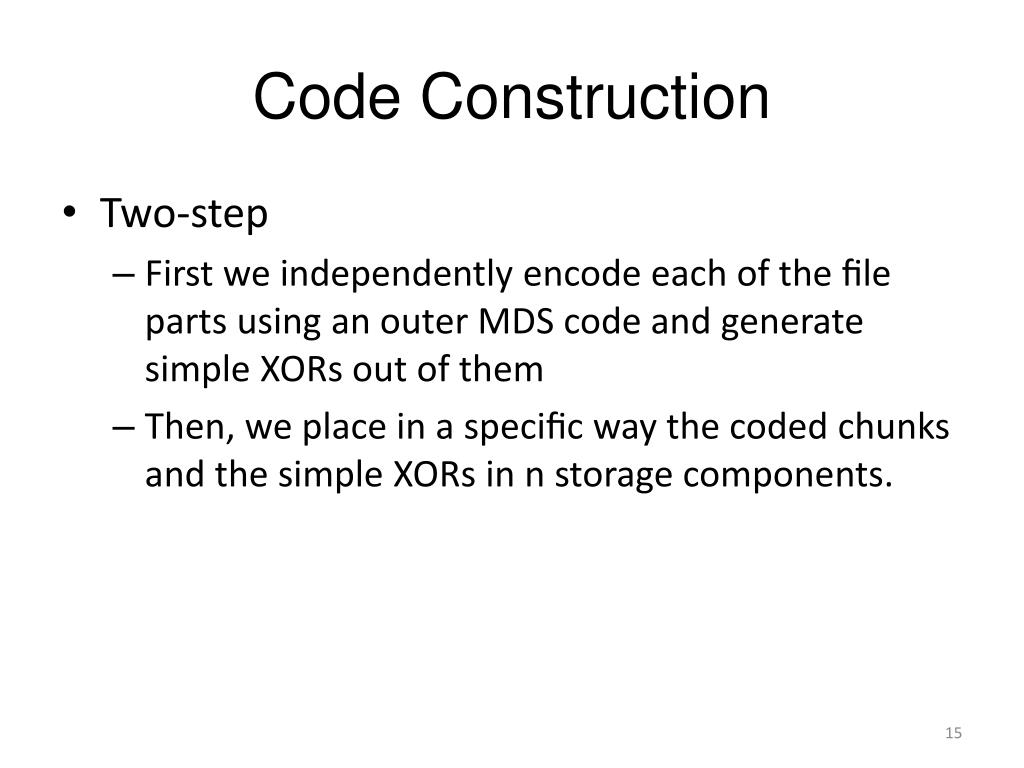 Code Construction

• Two-step

– First we independently encode each of the file parts using an outer MDS code and generate simple XORs out of them

– Then, we place in a specific way the coded chunks and the simple XORs in n storage components.

15